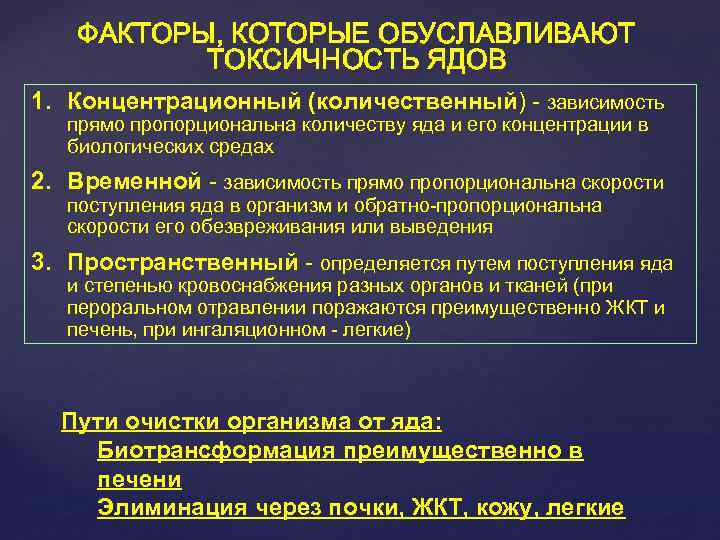 ФАКТОРЫ, КОТОРЫЕ ОБУСЛАВЛИВАЮТ ТОКСИЧНОСТЬ ЯДОВ

1. Концентрационный (количественный) - зависимость прямо пропорциональна количеству яда и его концентрации в биологических средах

2. Временной - зависимость прямо пропорциональна скорости поступления яда в организм и обратно-пропорциональна скорости его обезвреживания или выведения

3. Пространственный - определяется путем поступления яда и степенью кровоснабжения разных органов и тканей (при пероральном отравлении поражаются преимущественно ЖКТ и печень, при ингаляционном - легкие)

Пути очистки организма от яда:
Биотрансформация преимущественно в печени
Элиминация через почки, ЖКТ, кожу, легкие